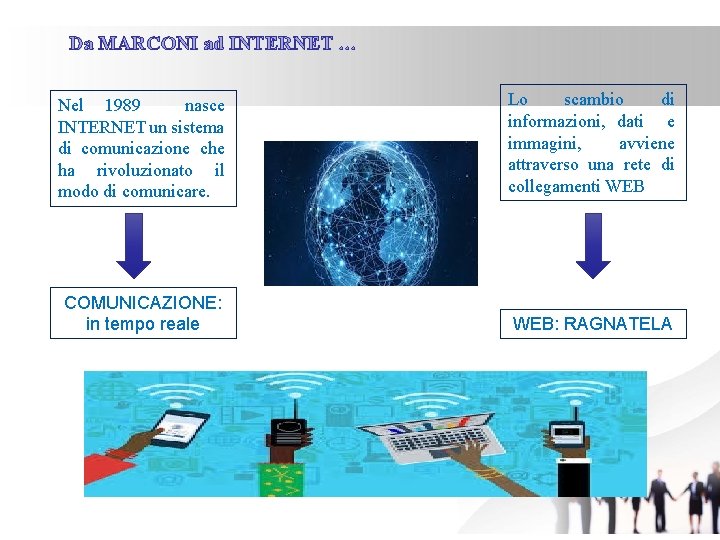 Da MARCONI ad INTERNET ...

Nel 1989 nasce INTERNET un sistema di comunicazione che ha rivoluzionato il modo di comunicare.

COMUNICAZIONE: in tempo reale

Lo scambio di informazioni, dati e immagini, avviene attraverso una rete di collegamenti WEB

WEB: RAGNATELA